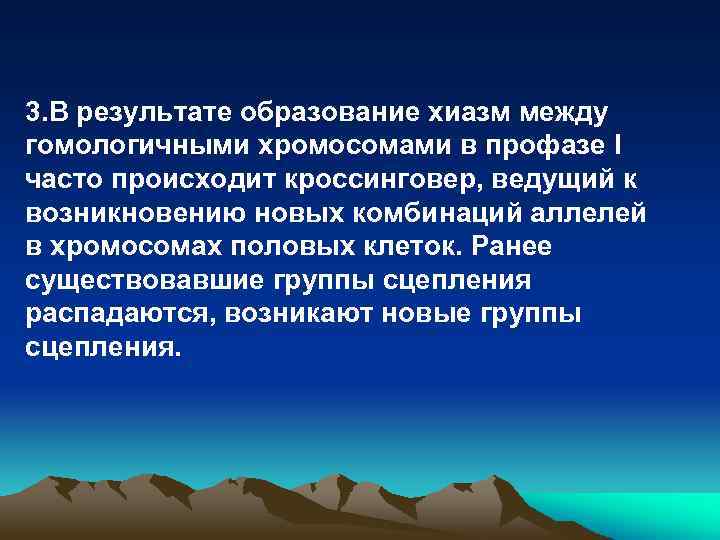 3.В результате образование хиазм между гомологичными хромосомами в профазе I часто происходит кроссинговер, ведущий к возникновению новых комбинаций аллелей в хромосомах половых клеток. Ранее существовавшие группы сцепления распадаются, возникают новые группы сцепления.